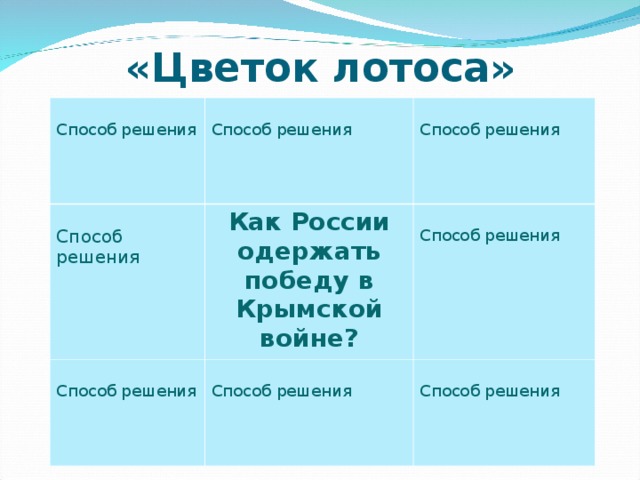 «Цветок лотоса»

| Способ решения | Способ решения | Способ решения |
|---|---|---|
| Способ решения | Как России одержать победу в Крымской войне? | Способ решения |
| Способ решения | Способ решения | Способ решения |